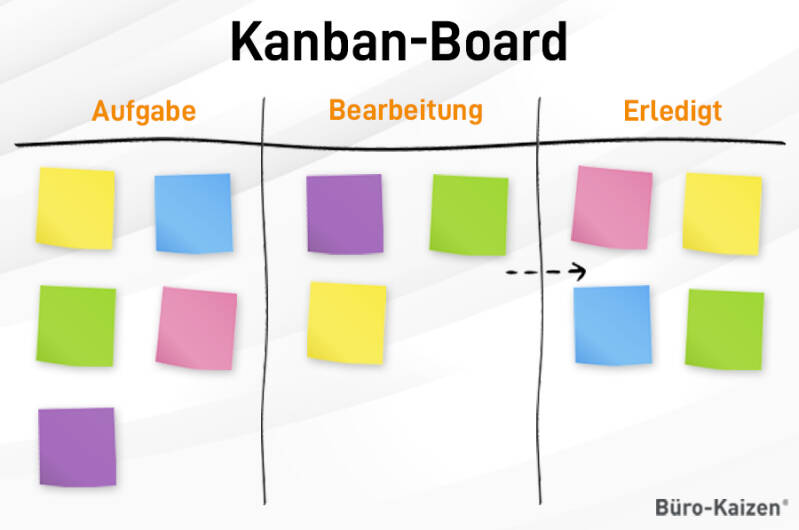 Kanban-Board

Aufgabe

Bearbeitung

Erledigt

Büro-Kaizen®